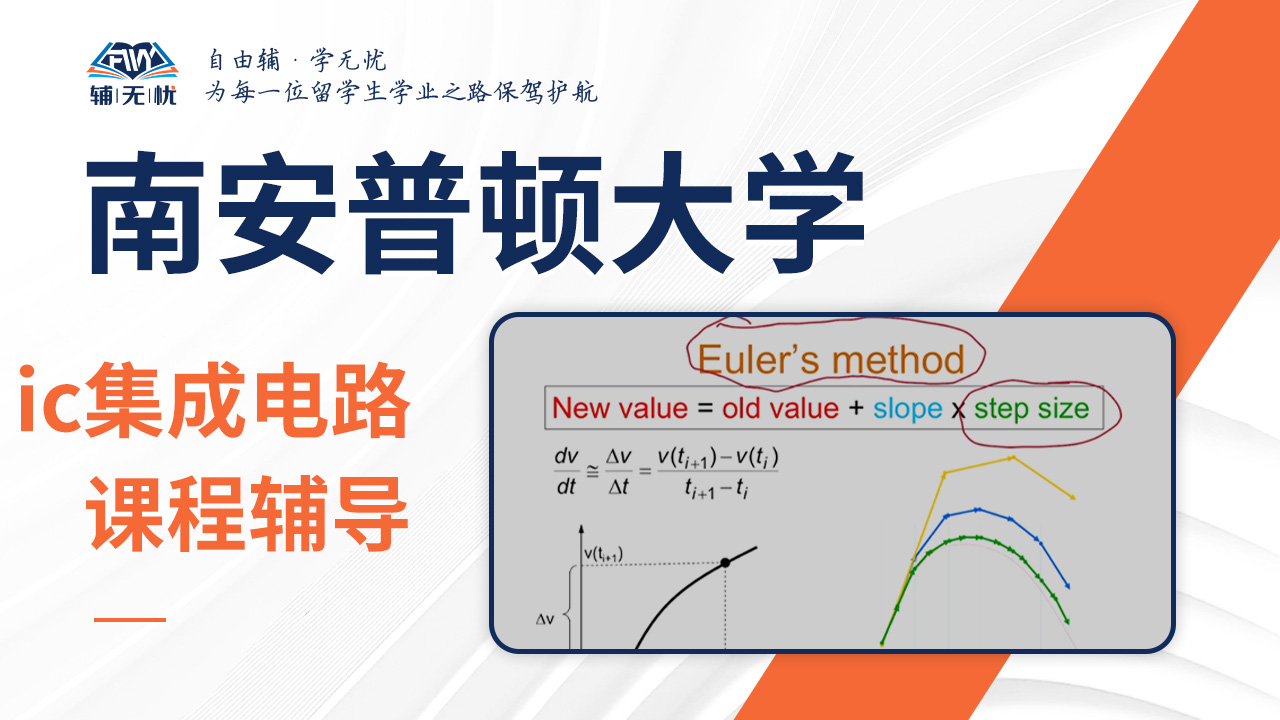 FW
辅|无|忧
自由辅 · 学无忧
为每一位留学生学业之路保驾护航

南安普顿大学

ic集成电路
课程辅导

Euler's method
New value = old value + slope x step size

$\frac{dv}{dt} \cong \frac{\Delta v}{\Delta t} = \frac{v(t_{i+1}) - v(t_i)}{t_{i+1} - t_i}$

$v(t_{i+1})$

$\Delta v$